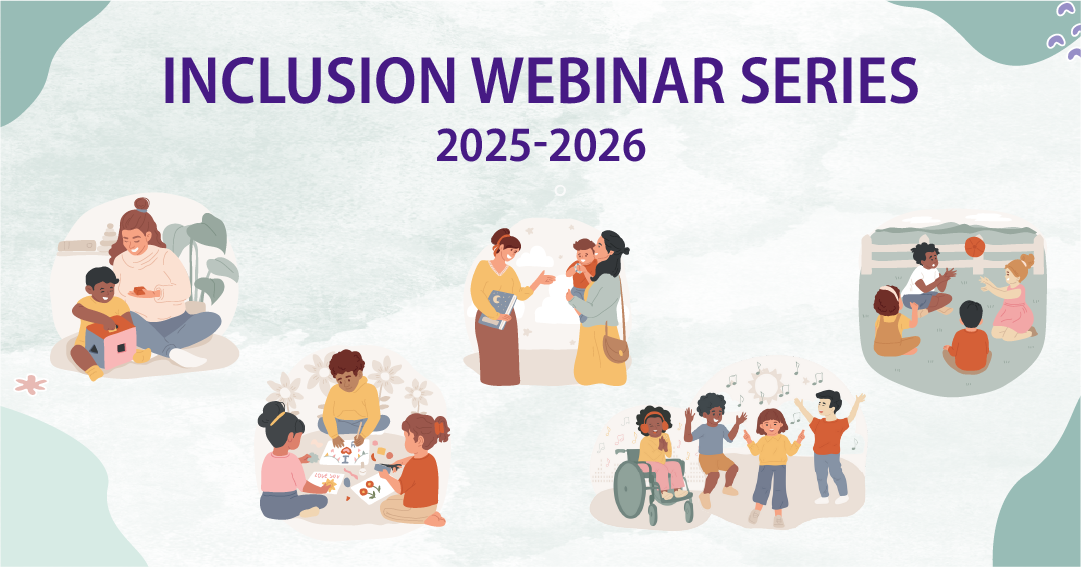 INCLUSION WEBINAR SERIES
2025-2026